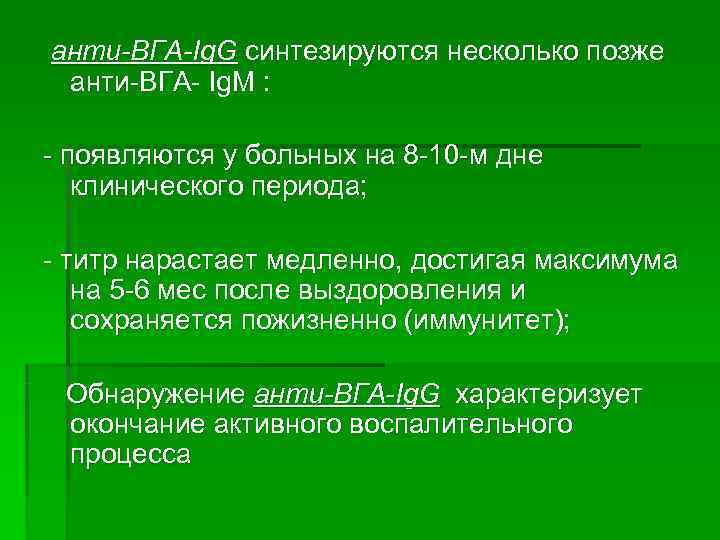 анти-ВГА-IgG синтезируются несколько позже анти-ВГА- IgM :

- появляются у больных на 8-10-м дне клинического периода;

- титр нарастает медленно, достигая максимума на 5-6 мес после выздоровления и сохраняется пожизненно (иммунитет);

Обнаружение анти-ВГА-IgG характеризует окончание активного воспалительного процесса